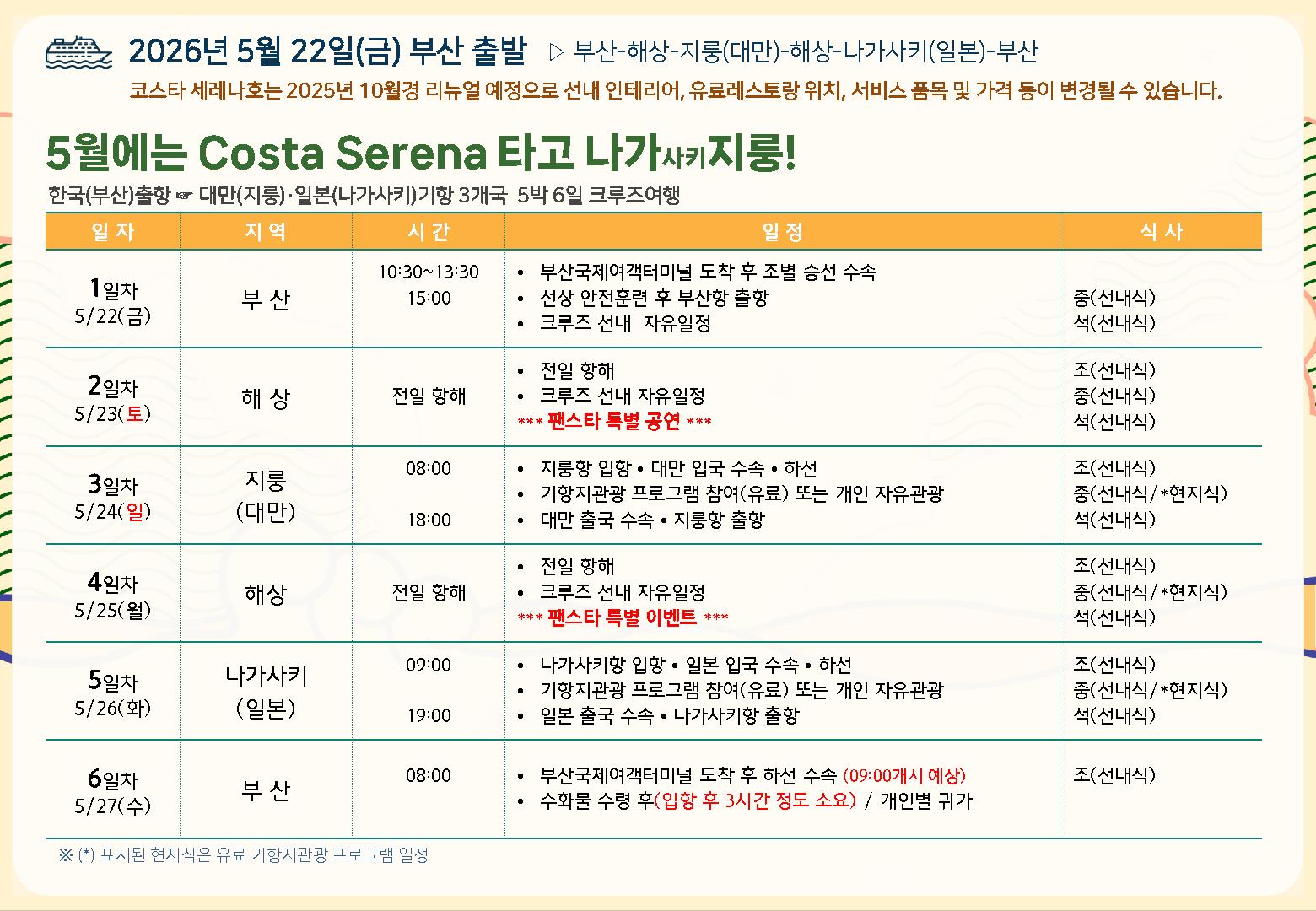 2026년 5월 22일(금) 부산 출발 ▷ 부산-해상-지룽(대만)-해상-나가사키(일본)-부산

코스타 세레나호는 2025년 10월경 리뉴얼 예정으로 선내 인테리어, 유료레스토랑 위치, 서비스 품목 및 가격 등이 변경될 수 있습니다.

5월에는 Costa Serena 타고 나가사키지룽!

한국(부산)출항 ☞ 대만(지룽)·일본(나가사키)기항 3개국 5박 6일 크루즈여행

| 일 자 | 지 역 | 시 간 | 일 정 | 식 사 |
|---|---|---|---|---|
| 1일차 5/22(금) | 부 산 | 10:30~13:30 15:00 | • 부산국제여객터미널 도착 후 조별 승선 수속 • 선상 안전훈련 후 부산항 출항 • 크루즈 선내 자유일정 | 중(선내식) 석(선내식) |
| 2일차 5/23(토) | 해 상 | 전일 항해 | • 전일 항해 • 크루즈 선내 자유일정 *** 팬스타 특별 공연 *** | 조(선내식) 중(선내식) 석(선내식) |
| 3일차 5/24(일) | 지룽 (대만) | 08:00 18:00 | • 지룽항 입항 • 대만 입국 수속 • 하선 • 기항지관광 프로그램 참여(유료) 또는 개인 자유관광 • 대만 출국 수속 • 지룽항 출항 | 조(선내식) 중(선내식/*현지식) 석(선내식) |
| 4일차 5/25(월) | 해상 | 전일 항해 | • 전일 항해 • 크루즈 선내 자유일정 *** 팬스타 특별 이벤트 *** | 조(선내식) 중(선내식/*현지식) 석(선내식) |
| 5일차 5/26(화) | 나가사키 (일본) | 09:00 19:00 | • 나가사키항 입항 • 일본 입국 수속 • 하선 • 기항지관광 프로그램 참여(유료) 또는 개인 자유관광 • 일본 출국 수속 • 나가사키항 출항 | 조(선내식) 중(선내식/*현지식) 석(선내식) |
| 6일차 5/27(수) | 부 산 | 08:00 | • 부산국제여객터미널 도착 후 하선 수속 (09:00개시 예상) • 수화물 수령 후(입항 후 3시간 정도 소요) / 개인별 귀가 | 조(선내식) |

※ (*) 표시된 현지식은 유료 기항지관광 프로그램 일정